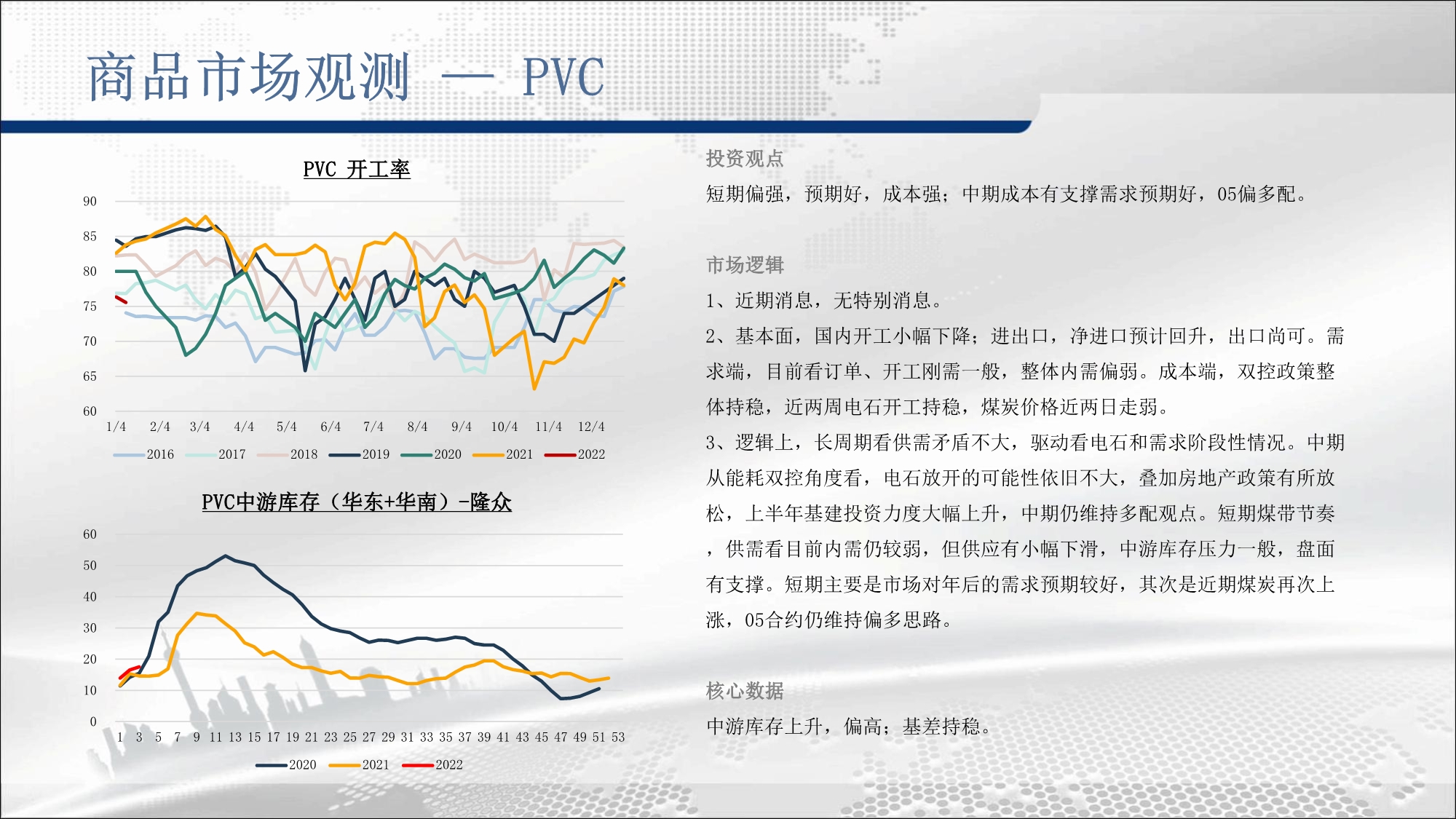 商品市场观测 — PVC

PVC 开工率

90
85
80
75
70
65
60

1/4 2/4 3/4 4/4 5/4 6/4 7/4 8/4 9/4 10/4 11/4 12/4

2016 2017 2018 2019 2020 2021 2022

PVC中游库存（华东+华南）-隆众

60
50
40
30
20
10
0

1 3 5 7 9 11 13 15 17 19 21 23 25 27 29 31 33 35 37 39 41 43 45 47 49 51 53

2020 2021 2022

投资观点

短期偏强，预期好，成本强；中期成本有支撑需求预期好，05偏多配。

市场逻辑

1、近期消息，无特别消息。

2、基本面，国内开工小幅下降；进出口，净进口预计回升，出口尚可。需求端，目前看订单、开工刚需一般，整体内需偏弱。成本端，双控政策整体持稳，近两周电石开工持稳，煤炭价格近两日走弱。

3、逻辑上，长周期看供需矛盾不大，驱动看电石和需求阶段性情况。中期从能耗双控角度看，电石放开的可能性依旧不大，叠加房地产政策有所放松，上半年基建投资力度大幅上升，中期仍维持多配观点。短期煤带节奏，供需看目前内需仍较弱，但供应有小幅下滑，中游库存压力一般，盘面有支撑。短期主要是市场对年后的需求预期较好，其次是近期煤炭再次上涨，05合约仍维持偏多思路。

核心数据

中游库存上升，偏高；基差持稳。